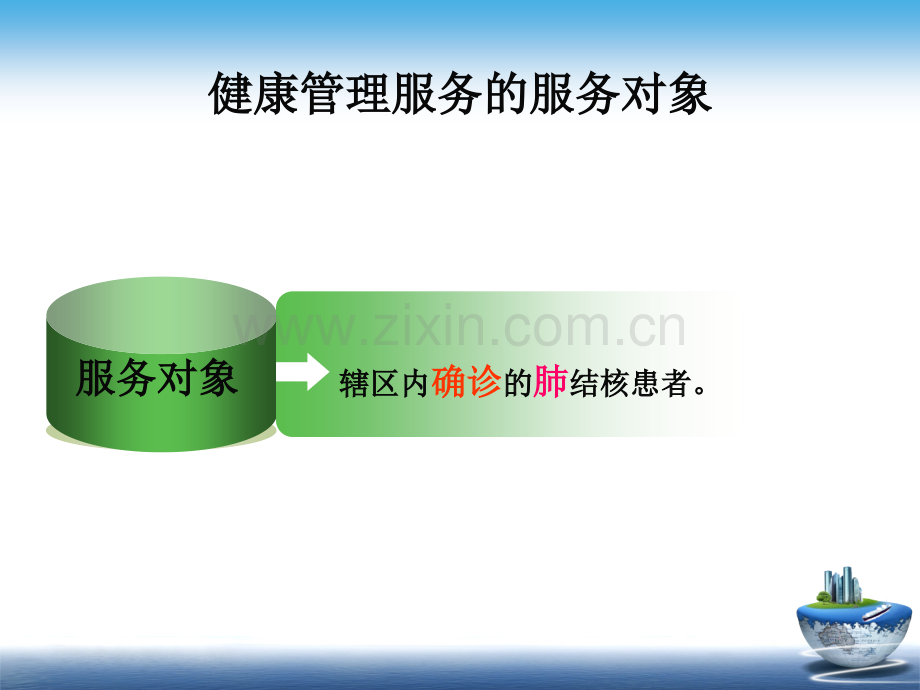 健康管理服务的服务对象

服务对象

辖区内确诊的肺结核患者。

www.zixin.com.cn